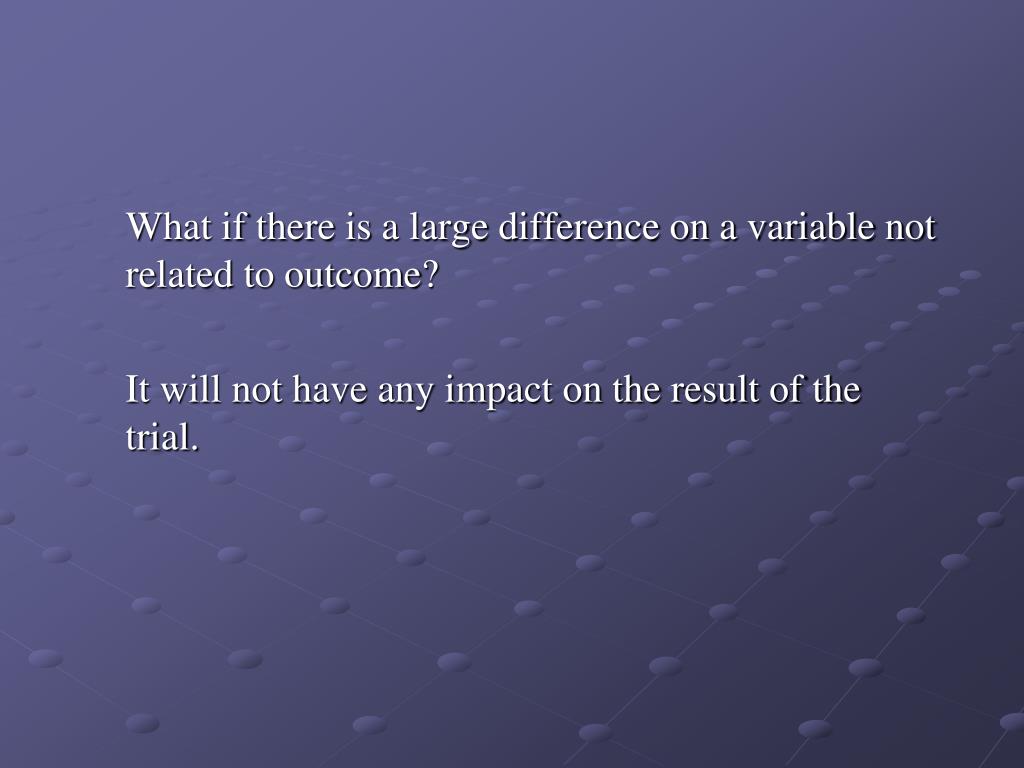 What if there is a large difference on a variable not related to outcome?

It will not have any impact on the result of the trial.